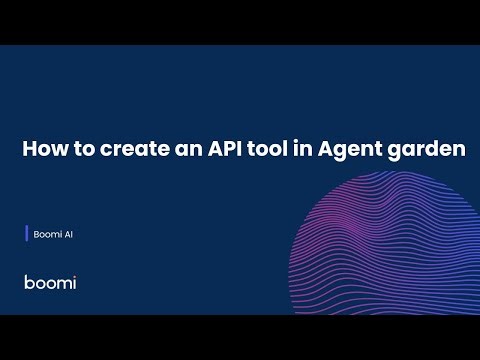 How to create an API tool in Agent garden

Boomi AI

boomi